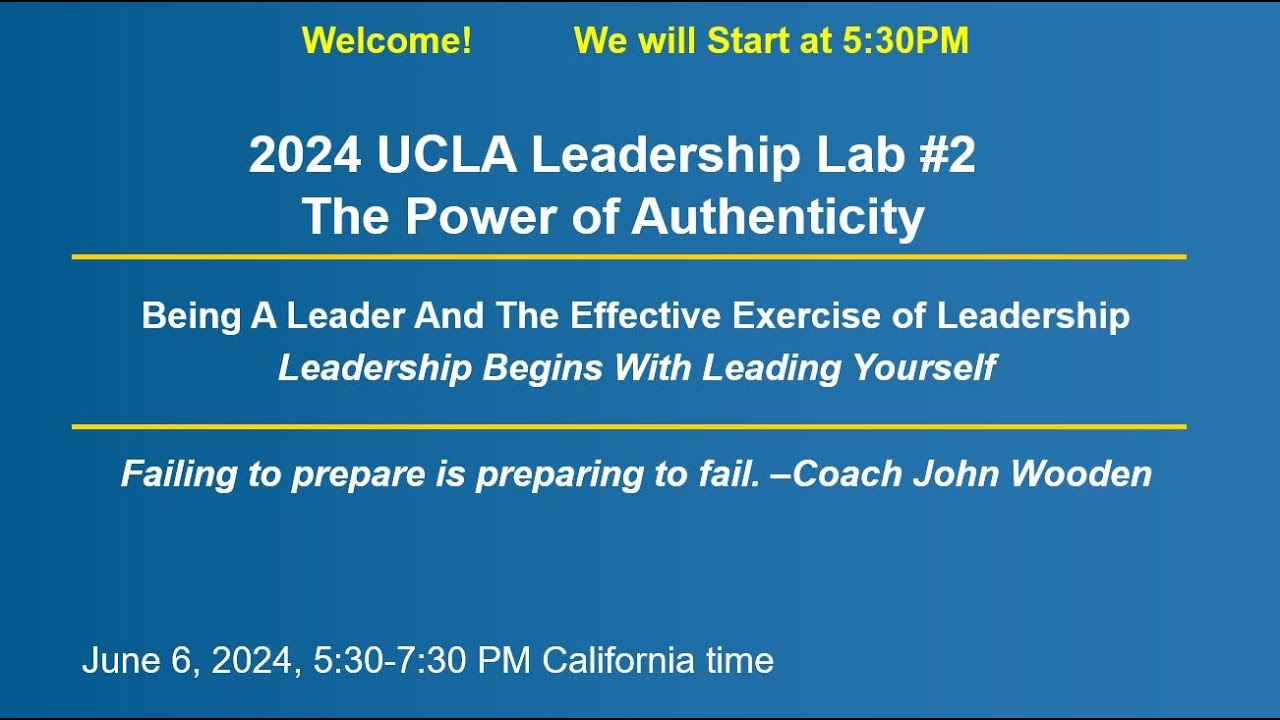 Welcome! We will Start at 5:30PM

2024 UCLA Leadership Lab #2
The Power of Authenticity

Being A Leader And The Effective Exercise of Leadership
Leadership Begins With Leading Yourself

Failing to prepare is preparing to fail. –Coach John Wooden

June 6, 2024, 5:30-7:30 PM California time